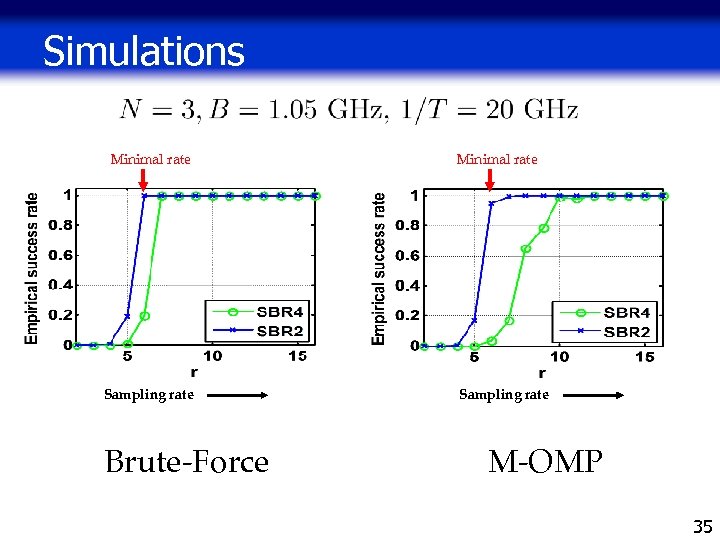 Simulations

$N = 3, B = 1.05$ GHz, $1/T = 20$ GHz

Minimal rate

Empirical success rate

1
0.8
0.6
0.4
0.2
0

5 10 15

r

SBR4
SBR2

Sampling rate

Brute-Force

Minimal rate

Empirical success rate

1
0.8
0.6
0.4
0.2
0

5 10 15

r

SBR4
SBR2

Sampling rate

M-OMP

35